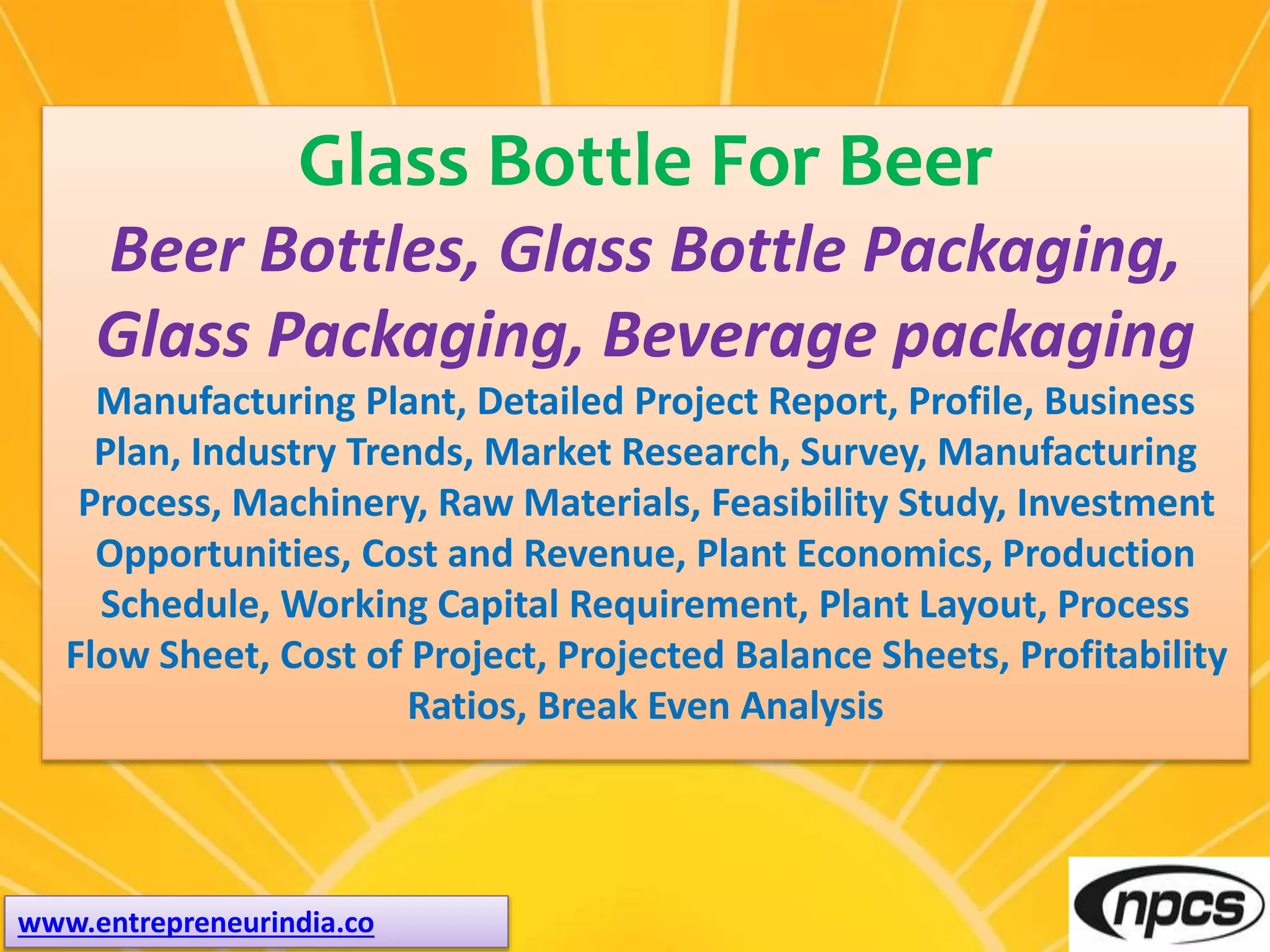 Glass Bottle For Beer

Beer Bottles, Glass Bottle Packaging, Glass Packaging, Beverage packaging

Manufacturing Plant, Detailed Project Report, Profile, Business Plan, Industry Trends, Market Research, Survey, Manufacturing Process, Machinery, Raw Materials, Feasibility Study, Investment Opportunities, Cost and Revenue, Plant Economics, Production Schedule, Working Capital Requirement, Plant Layout, Process Flow Sheet, Cost of Project, Projected Balance Sheets, Profitability Ratios, Break Even Analysis

www.entrepreneurindia.co

npcs